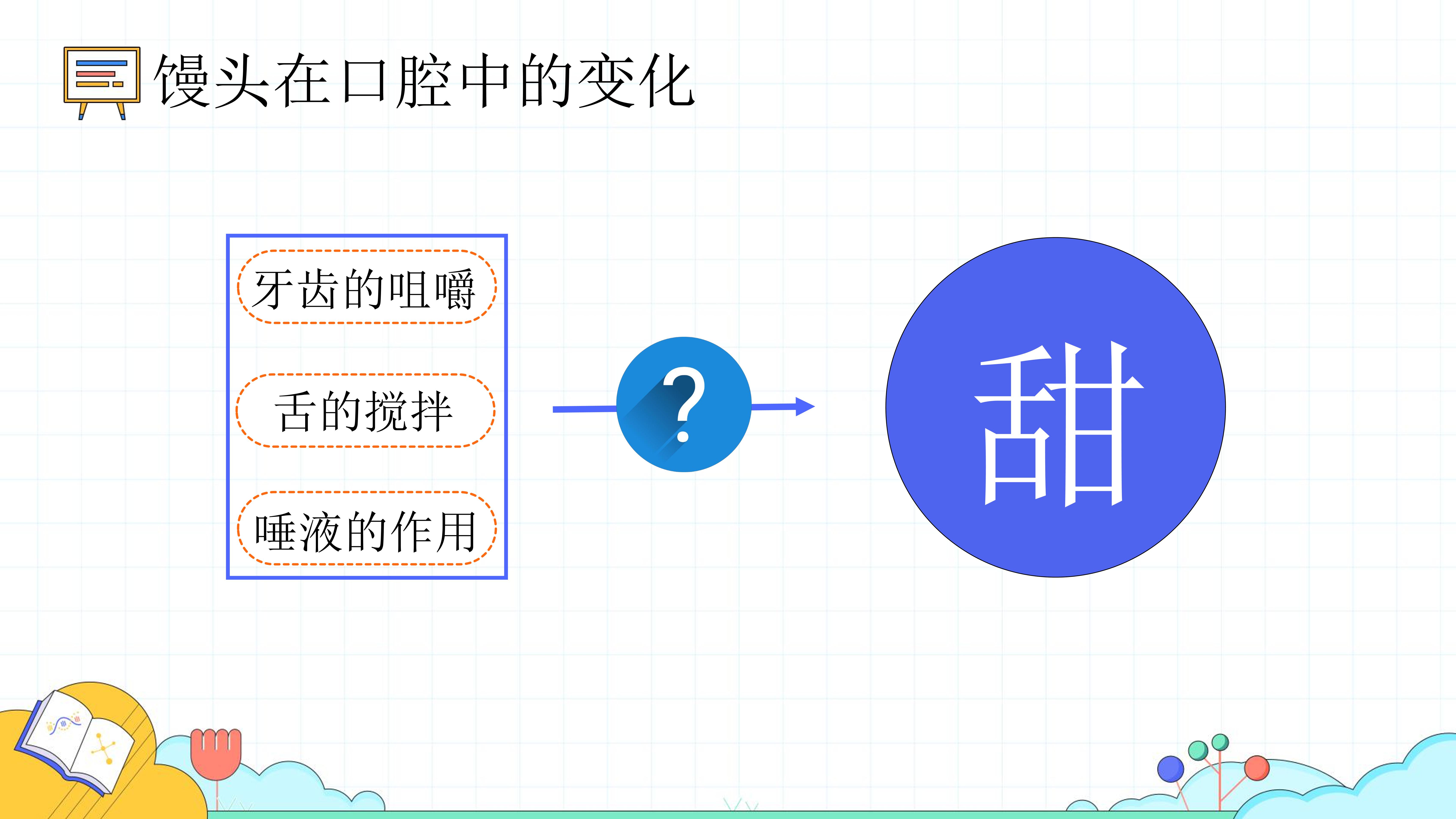 馒头在口腔中的变化

牙齿的咀嚼

舌的搅拌

唾液的作用

?

甜